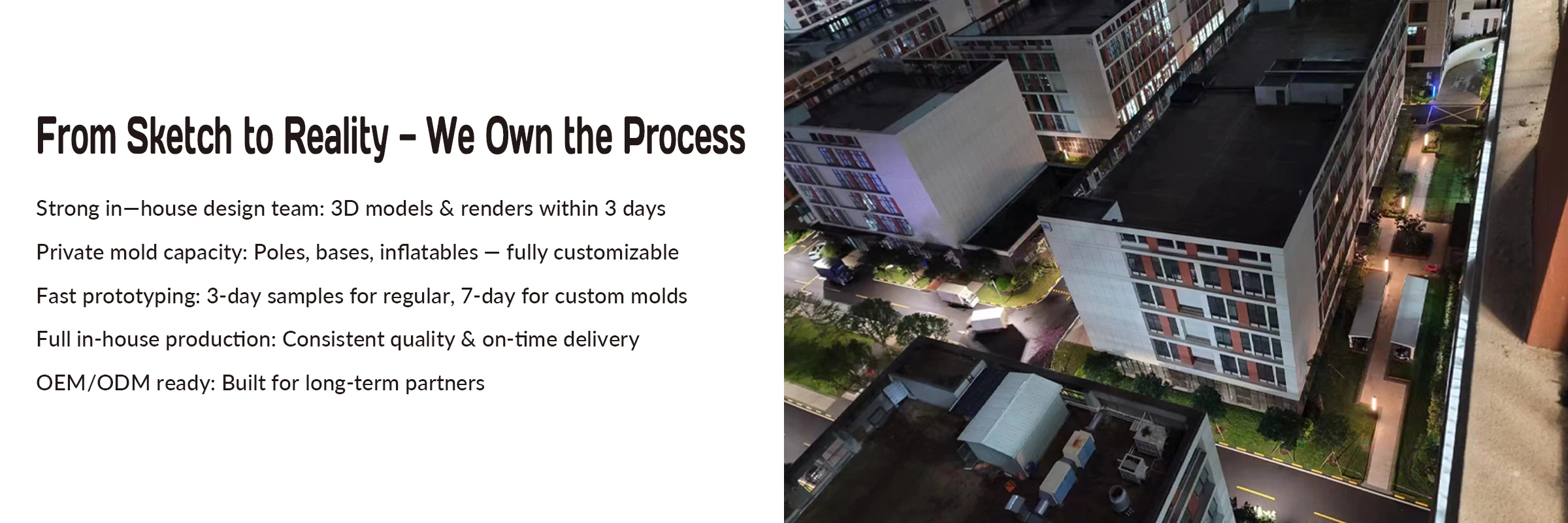 From Sketch to Reality – We Own the Process

Strong in—house design team: 3D models & renders within 3 days

Private mold capacity: Poles, bases, inflatables — fully customizable

Fast prototyping: 3-day samples for regular, 7-day for custom molds

Full in-house production: Consistent quality & on-time delivery

OEM/ODM ready: Built for long-term partners